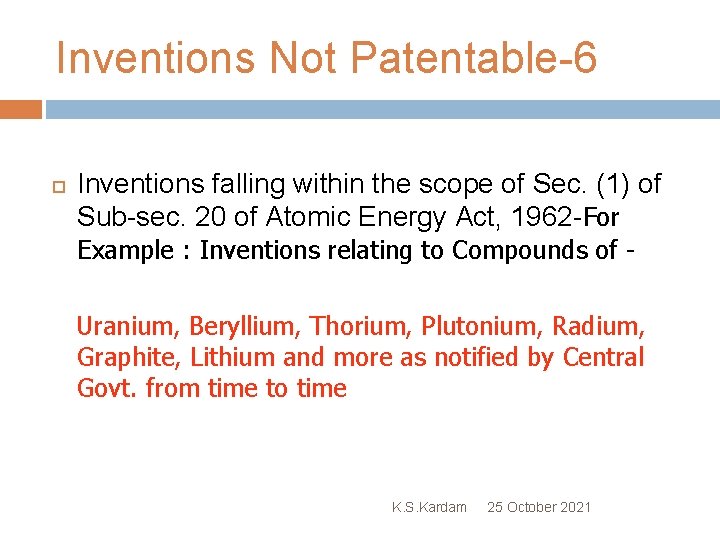 Inventions Not Patentable-6

Inventions falling within the scope of Sec. (1) of Sub-sec. 20 of Atomic Energy Act, 1962-For Example : Inventions relating to Compounds of -

Uranium, Beryllium, Thorium, Plutonium, Radium, Graphite, Lithium and more as notified by Central Govt. from time to time

K.S.Kardam 25 October 2021